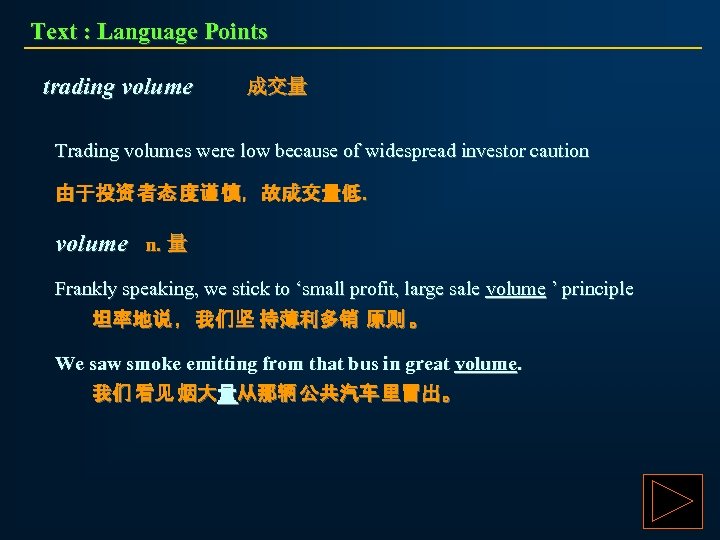 Text : Language Points

trading volume 成交量

Trading volumes were low because of widespread investor caution

由于投资者态度谨慎，故成交量低.

volume n. 量

Frankly speaking, we stick to ‘small profit, large sale volume ’ principle

坦率地说，我们坚持薄利多销原则。

We saw smoke emitting from that bus in great volume.

我们看见烟大量从那辆公共汽车里冒出。